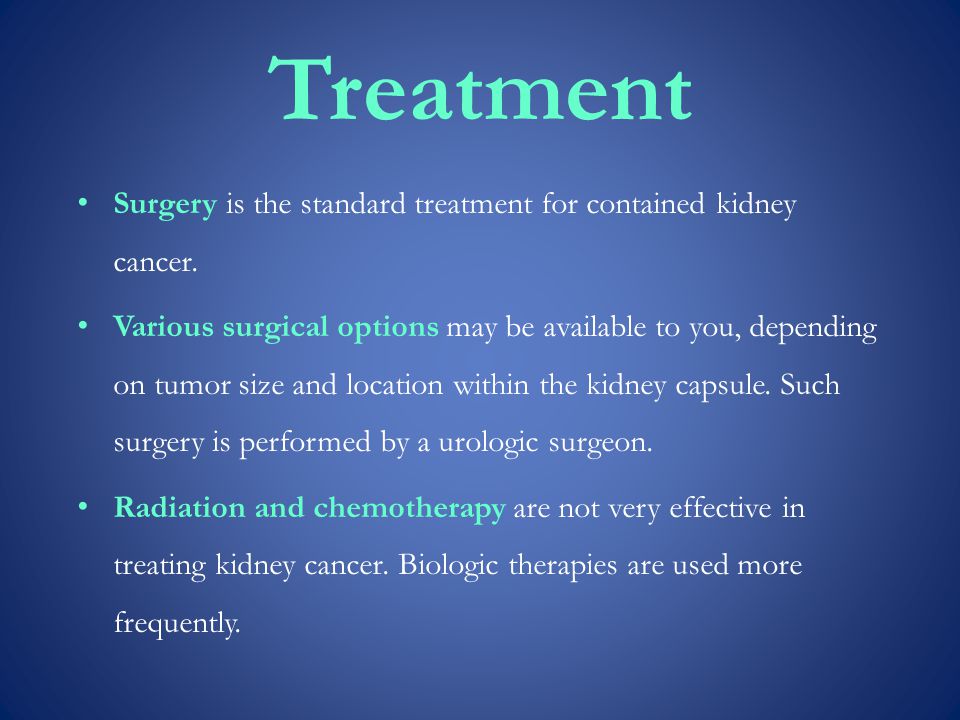 Treatment

• Surgery is the standard treatment for contained kidney cancer.

• Various surgical options may be available to you, depending on tumor size and location within the kidney capsule. Such surgery is performed by a urologic surgeon.

• Radiation and chemotherapy are not very effective in treating kidney cancer. Biologic therapies are used more frequently.